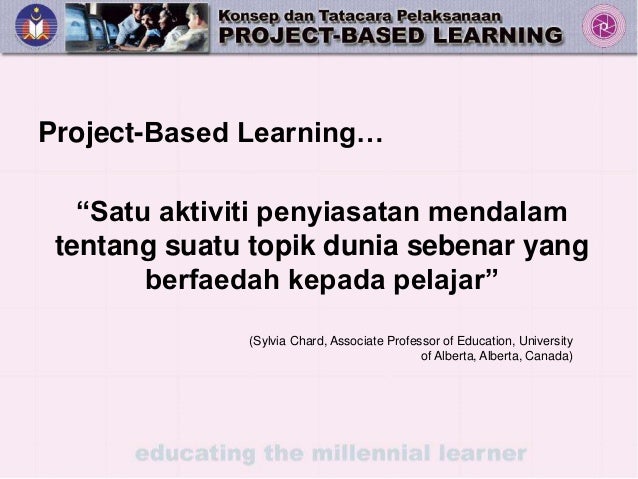 Konsep dan Tatacara Pelaksanaan
PROJECT-BASED LEARNING

Project-Based Learning…

“Satu aktiviti penyiasatan mendalam tentang suatu topik dunia sebenar yang berfaedah kepada pelajar”

(Sylvia Chard, Associate Professor of Education, University of Alberta, Alberta, Canada)

educating the millennial learner